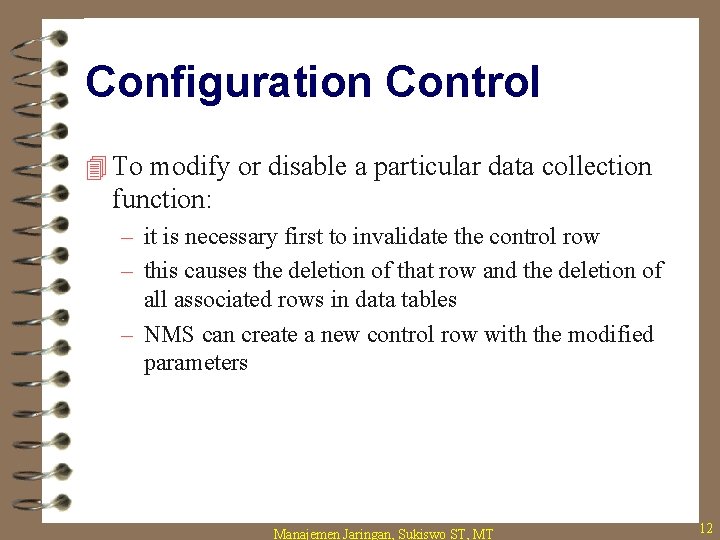 Configuration Control

To modify or disable a particular data collection function:

– it is necessary first to invalidate the control row

– this causes the deletion of that row and the deletion of all associated rows in data tables

– NMS can create a new control row with the modified parameters

Manajemen Jaringan, Sukiswo ST, MT

12